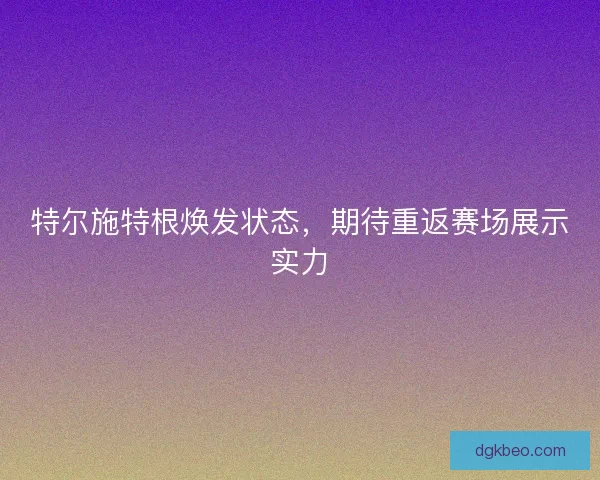 特尔施特根焕发状态，期待重返赛场展示实力

dgkbeo.com